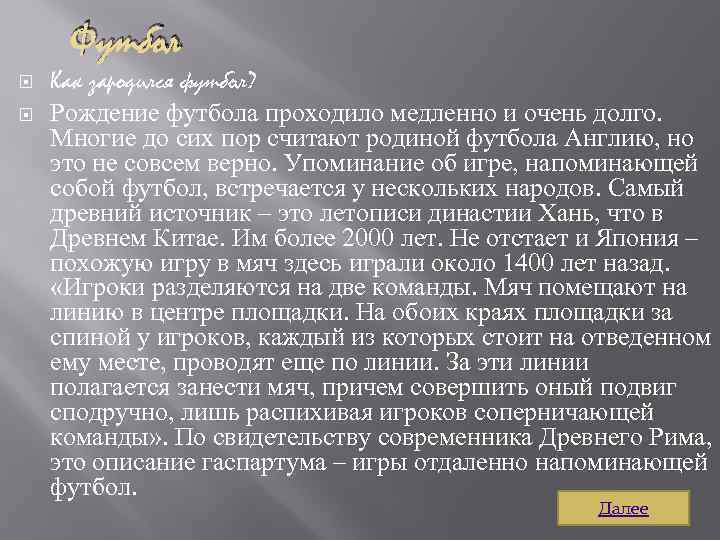 Футбол

Как зародился футбол?

Рождение футбола проходило медленно и очень долго. Многие до сих пор считают родиной футбола Англию, но это не совсем верно. Упоминание об игре, напоминающей собой футбол, встречается у нескольких народов. Самый древний источник – это летописи династии Хань, что в Древнем Китае. Им более 2000 лет. Не отстает и Япония – похожую игру в мяч здесь играли около 1400 лет назад. «Игроки разделяются на две команды. Мяч помещают на линию в центре площадки. На обоих краях площадки за спиной у игроков, каждый из которых стоит на отведенном ему месте, проводят еще по линии. За эти линии полагается занести мяч, причем совершить оный подвиг сподручно, лишь распихивая игроков соперничающей команды». По свидетельству современника Древнего Рима, это описание гаспартума – игры отдаленно напоминающей футбол.

Далее